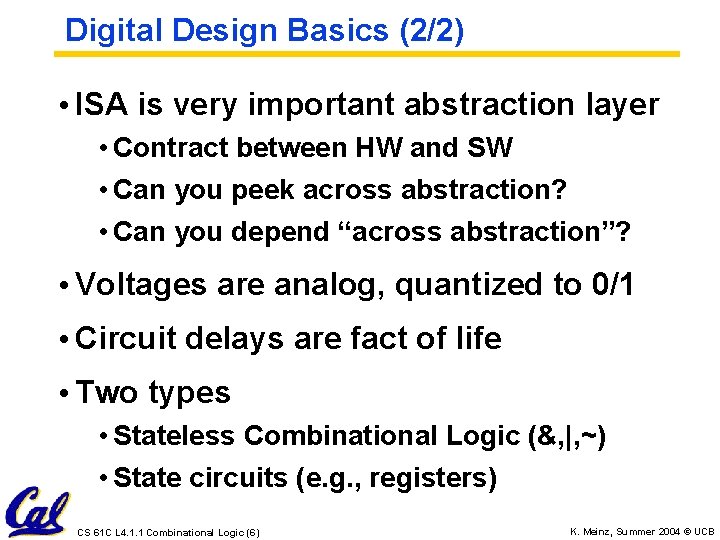 Digital Design Basics (2/2)

• ISA is very important abstraction layer

• Contract between HW and SW

• Can you peek across abstraction?

• Can you depend “across abstraction”?

• Voltages are analog, quantized to 0/1

• Circuit delays are fact of life

• Two types

• Stateless Combinational Logic (&,|,~)

• State circuits (e.g., registers)

Cal

CS 61C L4.1.1 Combinational Logic (6)

K. Meinz, Summer 2004 © UCB